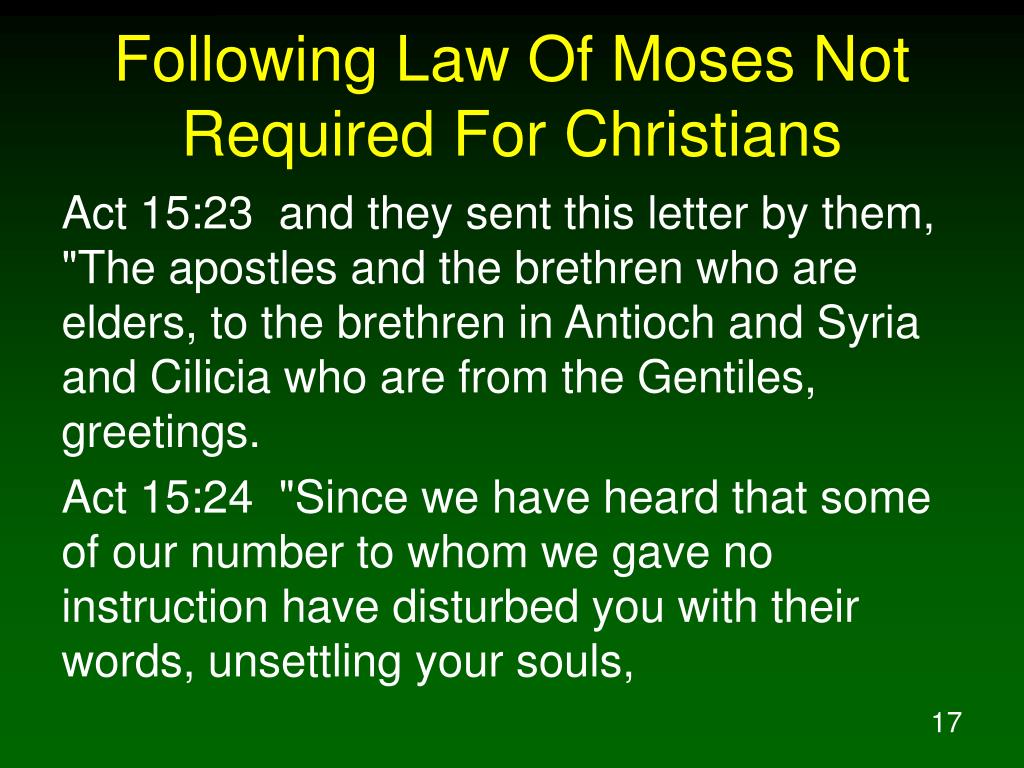 Following Law Of Moses Not Required For Christians

Act 15:23 and they sent this letter by them, "The apostles and the brethren who are elders, to the brethren in Antioch and Syria and Cilicia who are from the Gentiles, greetings.

Act 15:24 "Since we have heard that some of our number to whom we gave no instruction have disturbed you with their words, unsettling your souls,

17